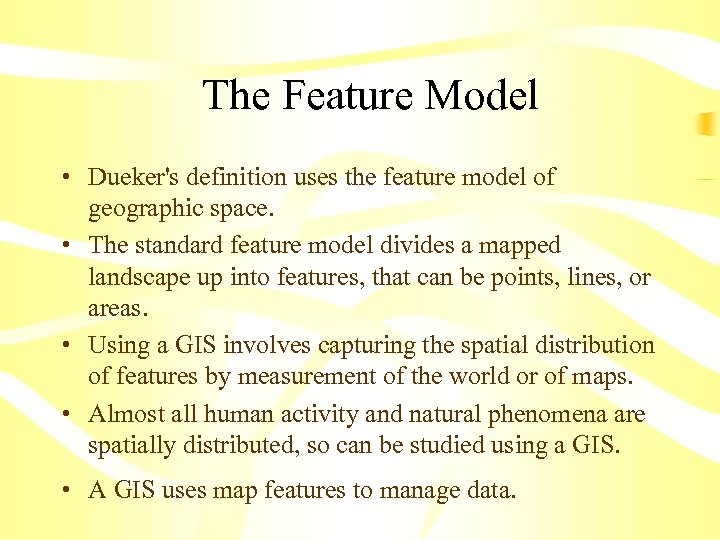 The Feature Model

• Dueker's definition uses the feature model of geographic space.
• The standard feature model divides a mapped landscape up into features, that can be points, lines, or areas.
• Using a GIS involves capturing the spatial distribution of features by measurement of the world or of maps.
• Almost all human activity and natural phenomena are spatially distributed, so can be studied using a GIS.
• A GIS uses map features to manage data.